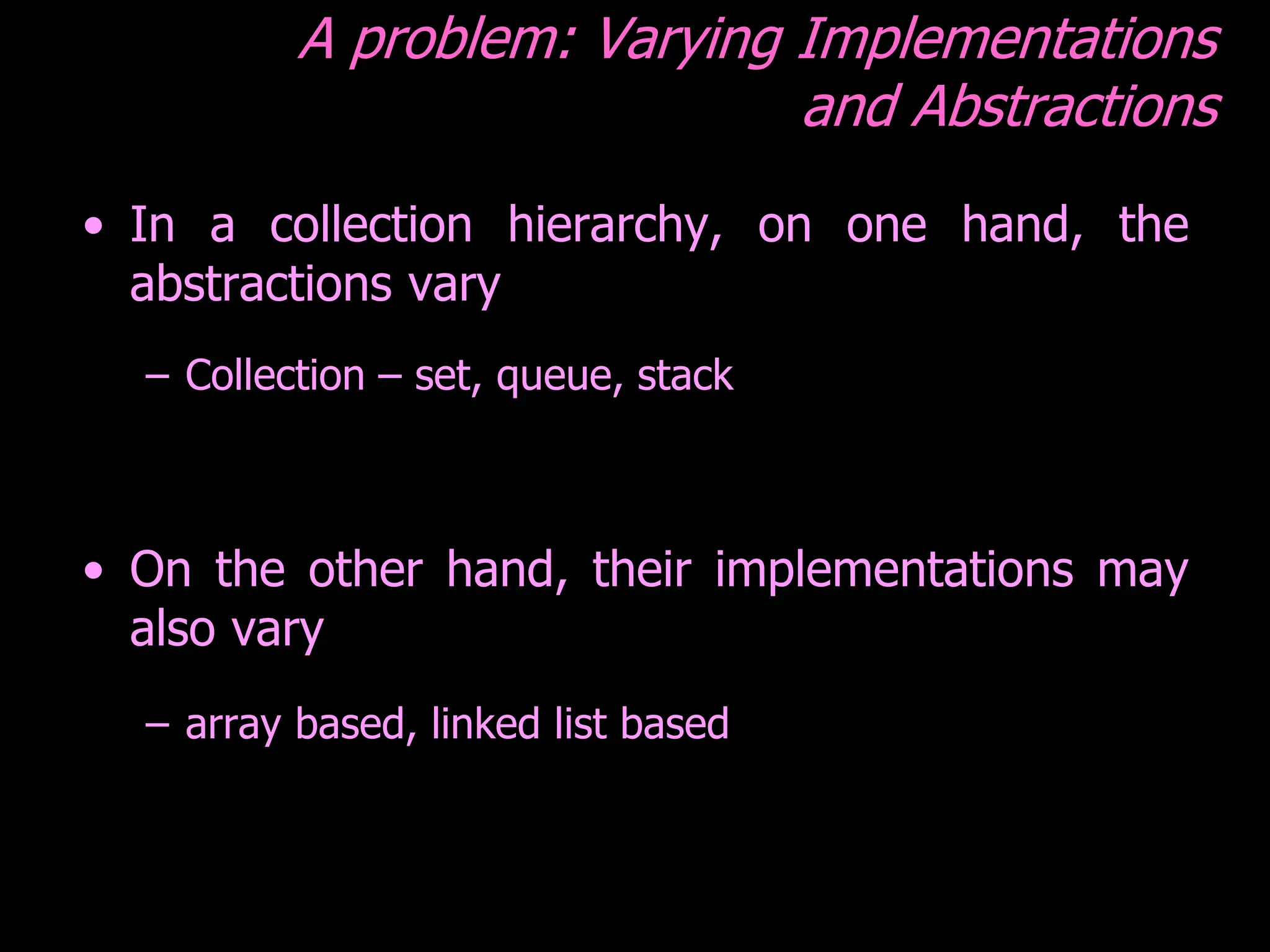 A problem: Varying Implementations and Abstractions

• In a collection hierarchy, on one hand, the abstractions vary

– Collection – set, queue, stack

• On the other hand, their implementations may also vary

– array based, linked list based